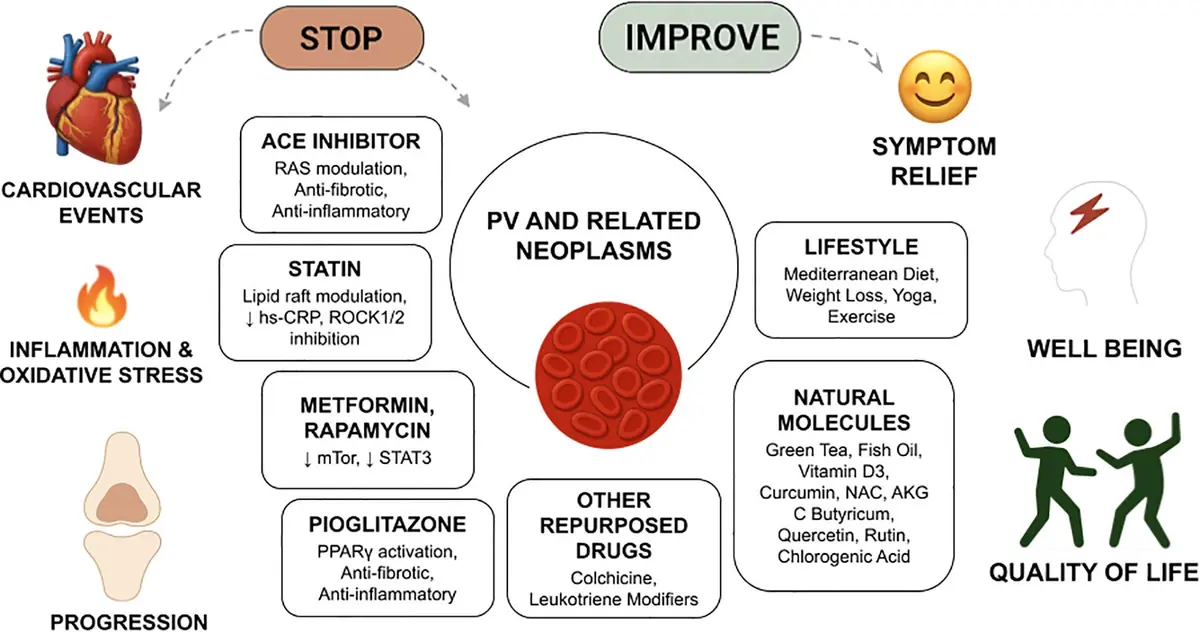 STOP

IMPROVE

CARDIOVASCULAR EVENTS

INFLAMMATION & OXIDATIVE STRESS

PROGRESSION

ACE INHIBITOR
RAS modulation, Anti-fibrotic, Anti-inflammatory

STATIN
Lipid raft modulation, ↓ hs-CRP, ROCK1/2 inhibition

METFORMIN, RAPAMYCIN
↓ mTor, ↓ STAT3

PIOGLITAZONE
PPARγ activation, Anti-fibrotic, Anti-inflammatory

PV AND RELATED NEOPLASMS

OTHER REPURPOSED DRUGS
Colchicine, Leukotriene Modifiers

SYMPTOM RELIEF

LIFESTYLE
Mediterranean Diet, Weight Loss, Yoga, Exercise

NATURAL MOLECULES
Green Tea, Fish Oil, Vitamin D3, Curcumin, NAC, AKG C Butyricum, Quercetin, Rutin, Chlorogenic Acid

WELL BEING

QUALITY OF LIFE